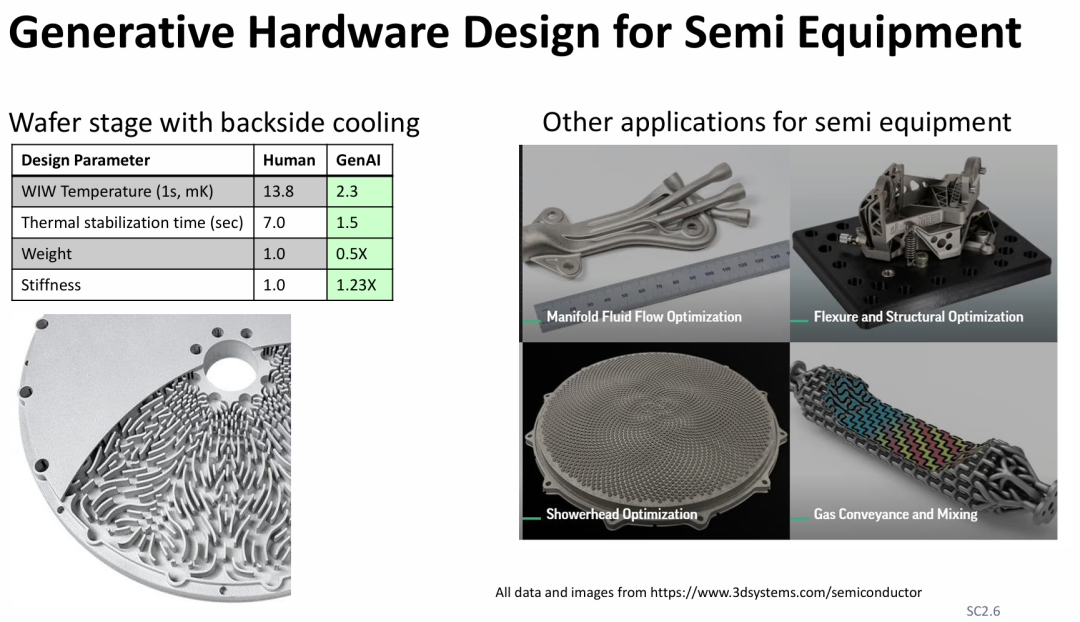 Generative Hardware Design for Semi Equipment

Wafer stage with backside cooling

| Design Parameter | Human | GenAI |
|---|---|---|
| WIW Temperature (1s, mK) | 13.8 | 2.3 |
| Thermal stabilization time (sec) | 7.0 | 1.5 |
| Weight | 1.0 | 0.5X |
| Stiffness | 1.0 | 1.23X |

Other applications for semi equipment

Manifold Fluid Flow Optimization

Flexure and Structural Optimization

Showerhead Optimization

Gas Conveyance and Mixing

All data and images from https://www.3dsystems.com/semiconductor

SC2.6